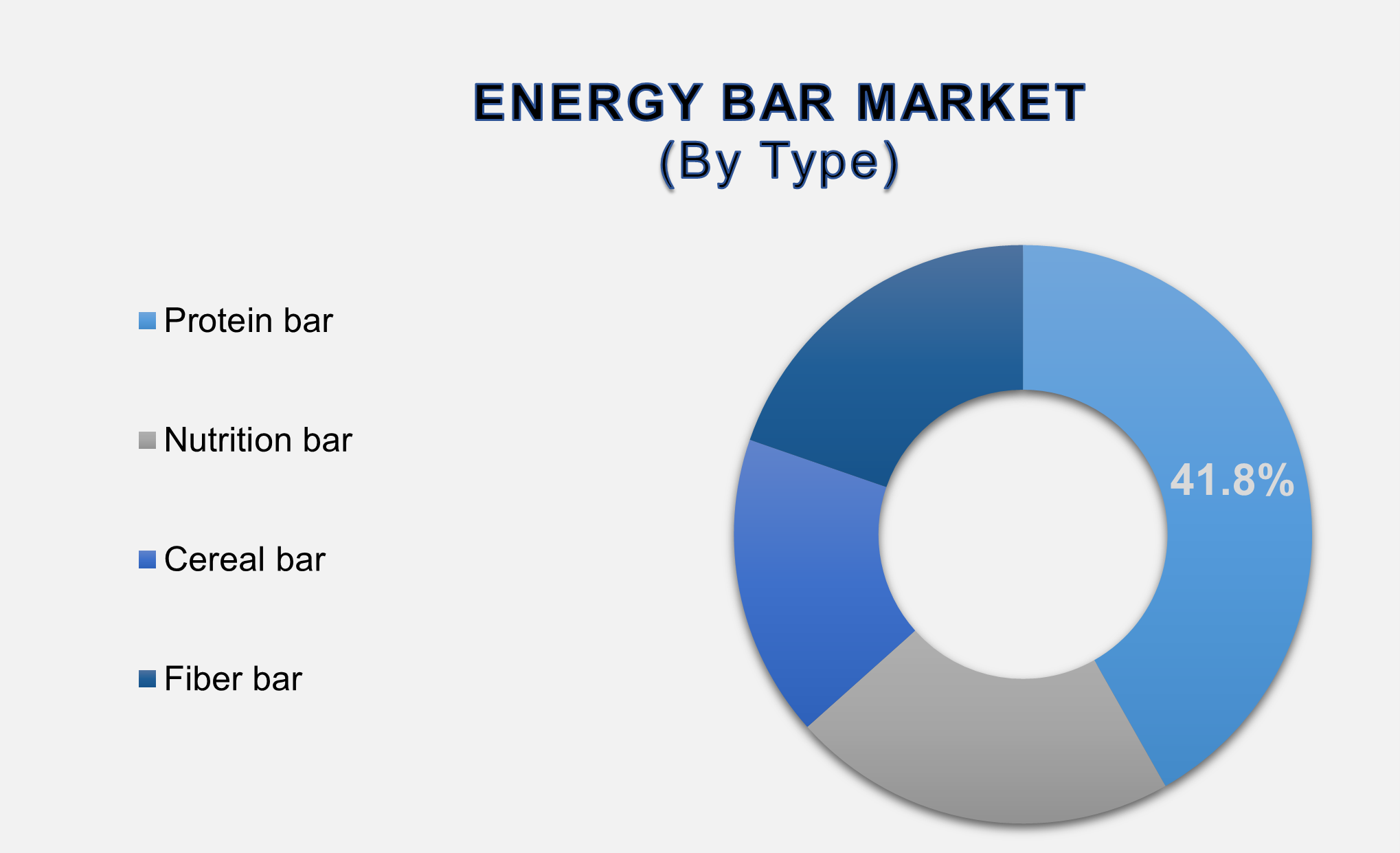 ENERGY BAR MARKET
(By Type)

Protein bar

Nutrition bar

Cereal bar

Fiber bar

41.8%